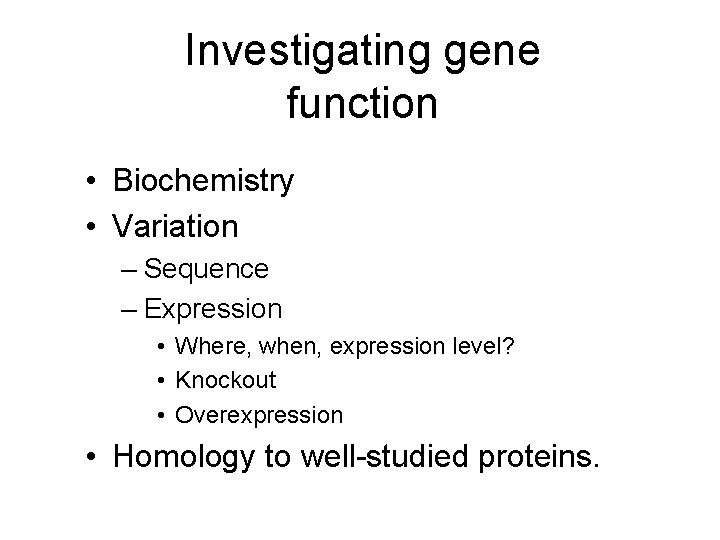 Investigating gene function

• Biochemistry
• Variation
– Sequence
– Expression
• Where, when, expression level?
• Knockout
• Overexpression
• Homology to well-studied proteins.